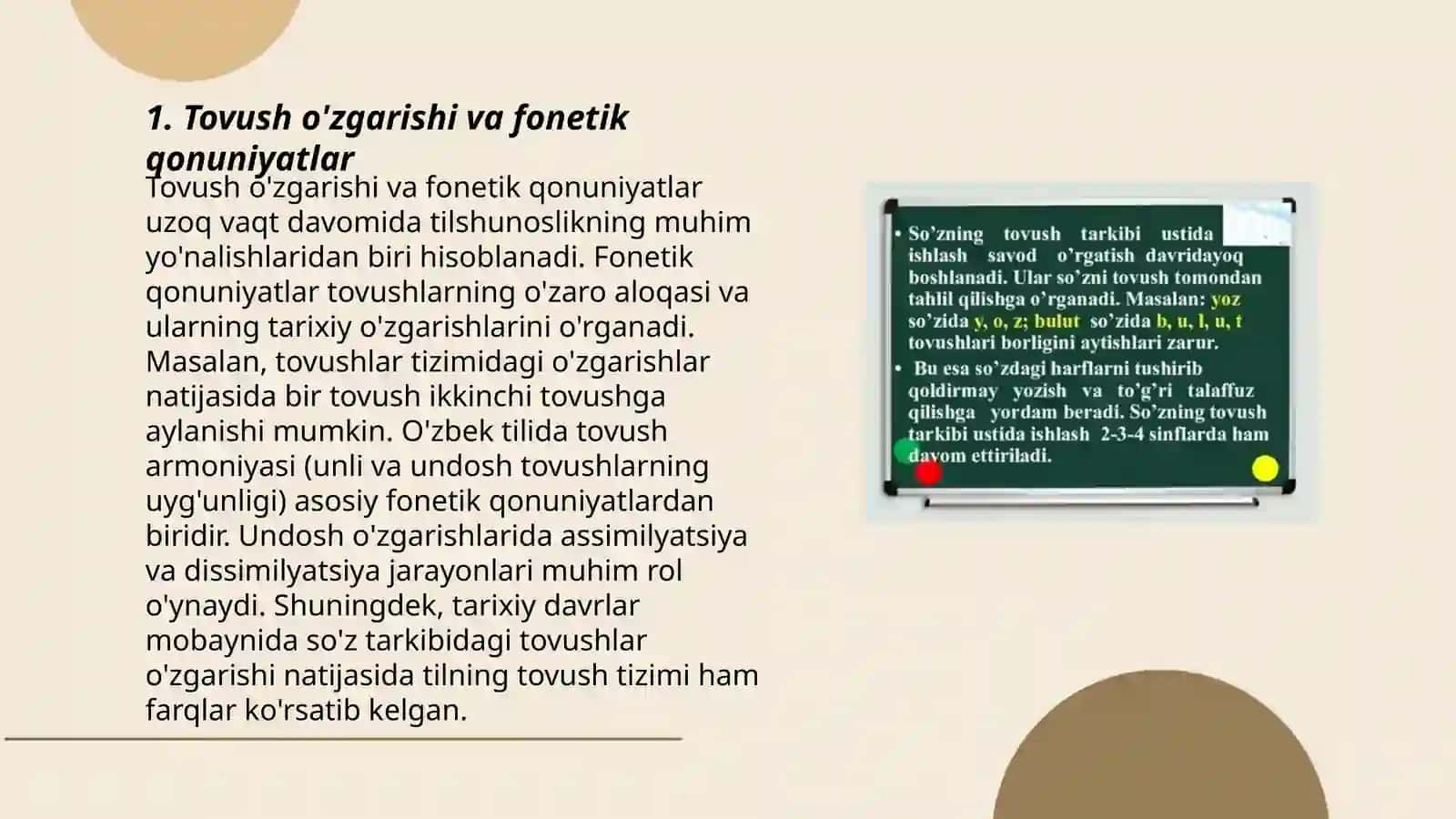 1. Tovush o'zgarishi va fonetik qonuniyatlar

Tovush o'zgarishi va fonetik qonuniyatlar uzoq vaqt davomida tilshunoslikning muhim yo'nalishlaridan biri hisoblanadi. Fonetik qonuniyatlar tovushlarning o'zaro aloqasi va ularning tarixiy o'zgarishlarini o'rganadi. Masalan, tovushlar tizimidagi o'zgarishlar natijasida bir tovush ikkinchi tovushga aylanishi mumkin. O'zbek tilida tovush armoniyasi (unli va undosh tovushlarning uyg'unligi) asosiy fonetik qonuniyatlardan biridir. Undosh o'zgarishlarida assimilyatsiya va dissimilyatsiya jarayonlari muhim rol o'ynaydi. Shuningdek, tarixiy davrlar mobaynida so'z tarkibidagi tovushlar o'zgarishi natijasida tilning tovush tizimi ham farqlar ko'rsatib kelgan.

• So’zning tovush tarkibi ustida ishlash savod o’rgatish davridayoq boshlanadi. Ular so’zni tovush tomondan tahlil qilishga o’rganadi. Masalan: yoz so’zida y, o, z; bulut so’zida b, u, l, u, t tovushlari borligini aytishlari zarur.

• Bu esa so’zdagi harflarni tushirib qoldirmay yozish va to’g’ri talaffuz qilishga yordam beradi. So’zning tovush tarkibi ustida ishlash 2-3-4 sinflarda ham davom ettiriladi.